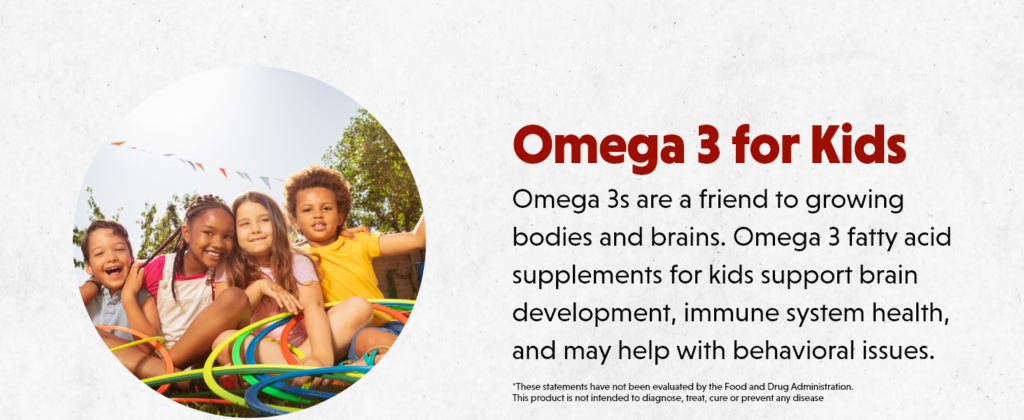 Omega 3 for Kids

Omega 3s are a friend to growing bodies and brains. Omega 3 fatty acid supplements for kids support brain development, immune system health, and may help with behavioral issues.

*These statements have not been evaluated by the Food and Drug Administration. This product is not intended to diagnose, treat, cure or prevent any disease